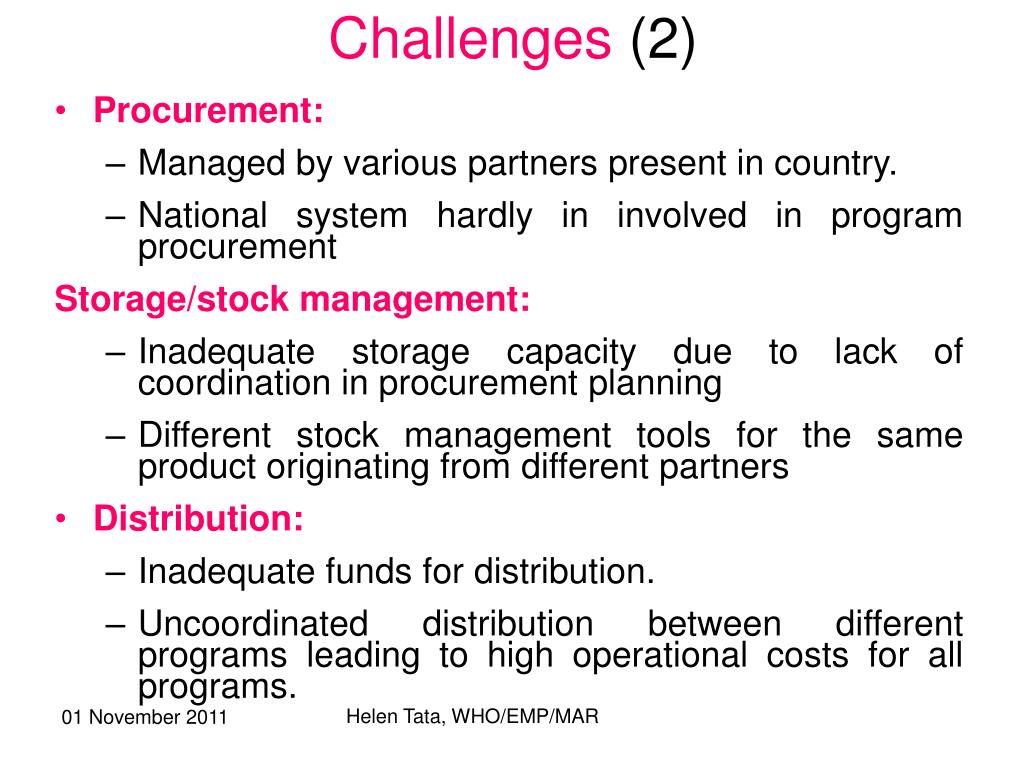 Challenges (2)

• Procurement:

– Managed by various partners present in country.

– National system hardly in involved in program procurement

Storage/stock management:

– Inadequate storage capacity due to lack of coordination in procurement planning

– Different stock management tools for the same product originating from different partners

• Distribution:

– Inadequate funds for distribution.

– Uncoordinated distribution between different programs leading to high operational costs for all programs.

01 November 2011

Helen Tata, WHO/EMP/MAR